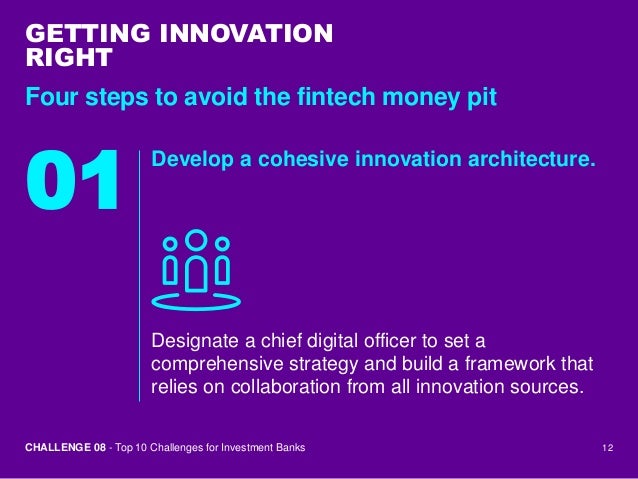 GETTING INNOVATION RIGHT

Four steps to avoid the fintech money pit

01

Develop a cohesive innovation architecture.

Designate a chief digital officer to set a comprehensive strategy and build a framework that relies on collaboration from all innovation sources.

CHALLENGE 08 - Top 10 Challenges for Investment Banks

12